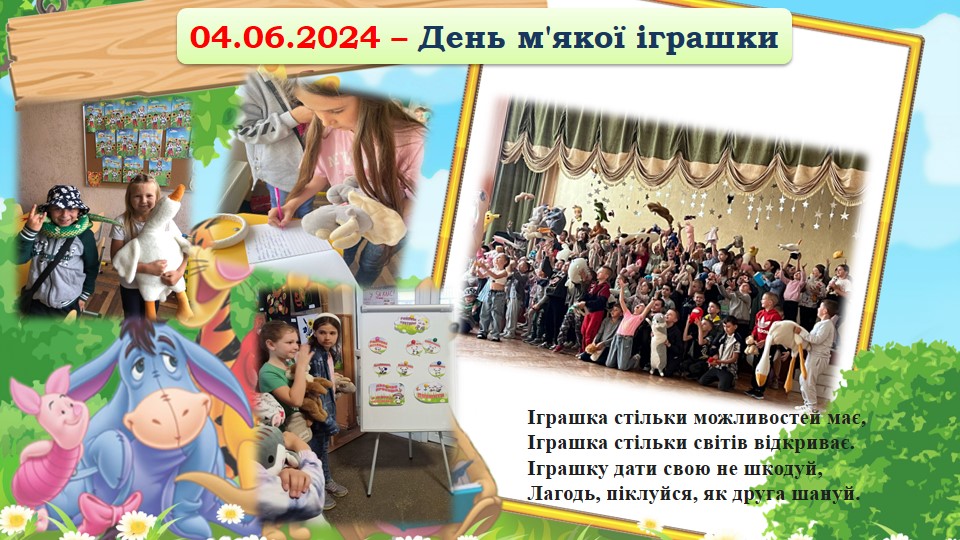 04.06.2024 – День м'якої іграшки

Іграшка стільки можливостей має,
Іграшка стільки світів відкриває.
Іграшку дати свою не шкодуй,
Лагодь, піклуйся, як друга шануй.